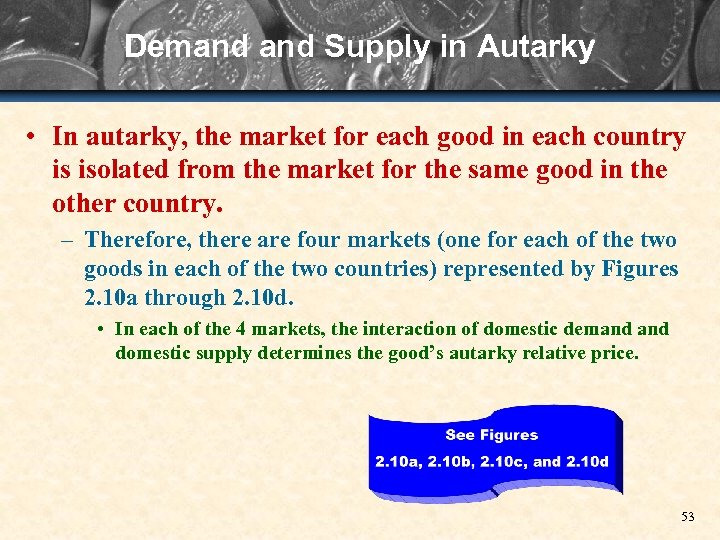 Demand and Supply in Autarky

• In autarky, the market for each good in each country is isolated from the market for the same good in the other country.

– Therefore, there are four markets (one for each of the two goods in each of the two countries) represented by Figures 2.10a through 2.10d.

• In each of the 4 markets, the interaction of domestic demand and domestic supply determines the good's autarky relative price.

See Figures
2.10a, 2.10b, 2.10c, and 2.10d

53